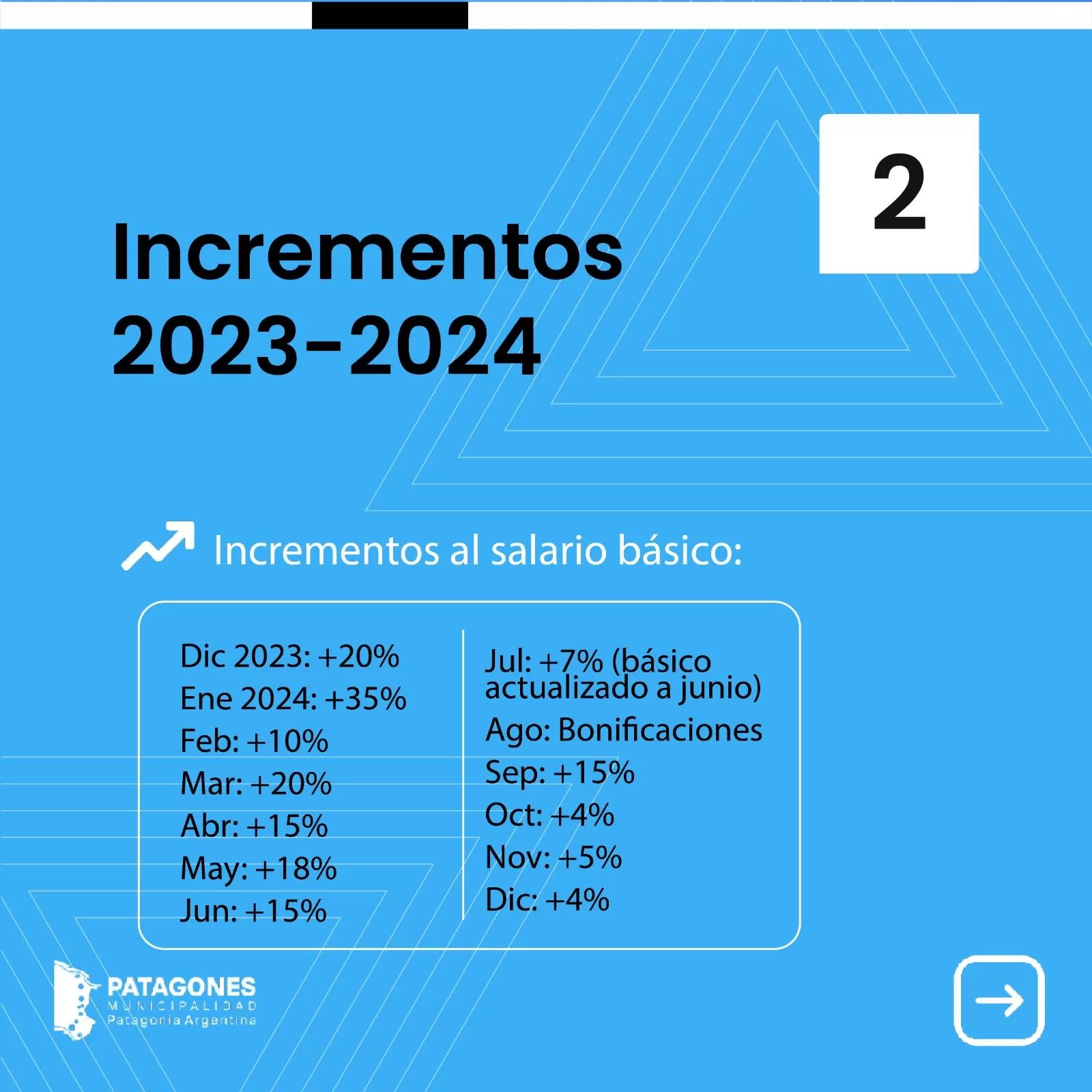 2

Incrementos 2023-2024

Incrementos al salario básico:

Dic 2023: +20%
Ene 2024: +35%
Feb: +10%
Mar: +20%
Abr: +15%
May: +18%
Jun: +15%

Jul: +7% (básico actualizado a junio)
Ago: Bonificaciones
Sep: +15%
Oct: +4%
Nov: +5%
Dic: +4%

PATAGONES
MUNICIPALIDAD
Patagonia Argentina